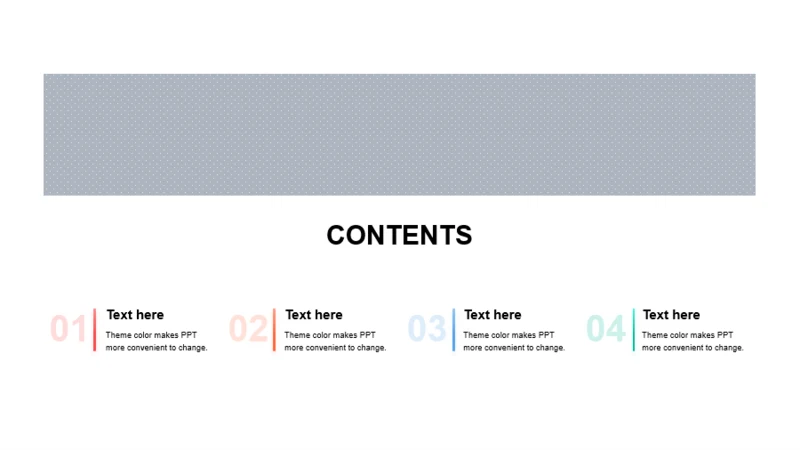 CONTENTS

01 Text here
Theme color makes PPT more convenient to change.

02 Text here
Theme color makes PPT more convenient to change.

03 Text here
Theme color makes PPT more convenient to change.

04 Text here
Theme color makes PPT more convenient to change.